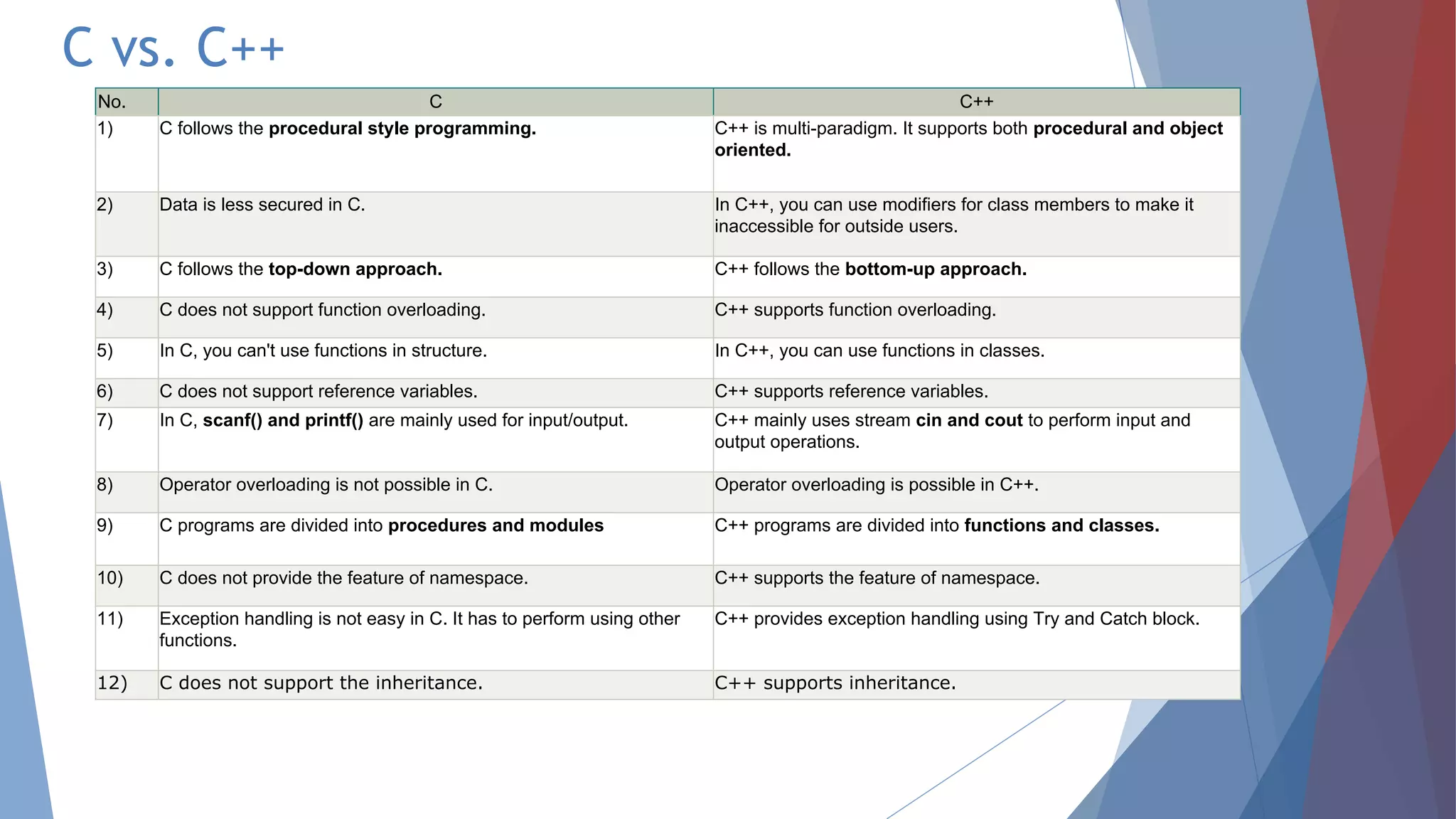 C vs. C++

| No. | C | C++ |
|---|---|---|
| 1) | C follows the **procedural style programming.** | C++ is multi-paradigm. It supports both **procedural and object oriented.** |
| 2) | Data is less secured in C. | In C++, you can use modifiers for class members to make it inaccessible for outside users. |
| 3) | C follows the **top-down approach.** | C++ follows the **bottom-up approach.** |
| 4) | C does not support function overloading. | C++ supports function overloading. |
| 5) | In C, you can't use functions in structure. | In C++, you can use functions in classes. |
| 6) | C does not support reference variables. | C++ supports reference variables. |
| 7) | In C, **scanf() and printf()** are mainly used for input/output. | C++ mainly uses stream **cin and cout** to perform input and output operations. |
| 8) | Operator overloading is not possible in C. | Operator overloading is possible in C++. |
| 9) | C programs are divided into **procedures and modules** | C++ programs are divided into **functions and classes.** |
| 10) | C does not provide the feature of namespace. | C++ supports the feature of namespace. |
| 11) | Exception handling is not easy in C. It has to perform using other functions. | C++ provides exception handling using Try and Catch block. |
| 12) | C does not support the inheritance. | C++ supports inheritance. |